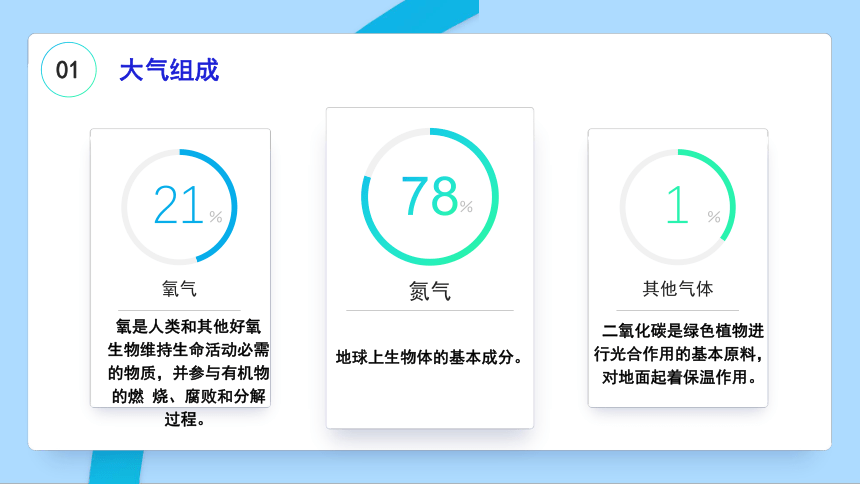 01 大气组成

21 %

氧气

氧是人类和其他好氧生物维持生命活动必需的物质，并参与有机物的燃 烧、腐败和分解过程。

78 %

氮气

地球上生物体的基本成分。

1 %

其他气体

二氧化碳是绿色植物进行光合作用的基本原料，对地面起着保温作用。